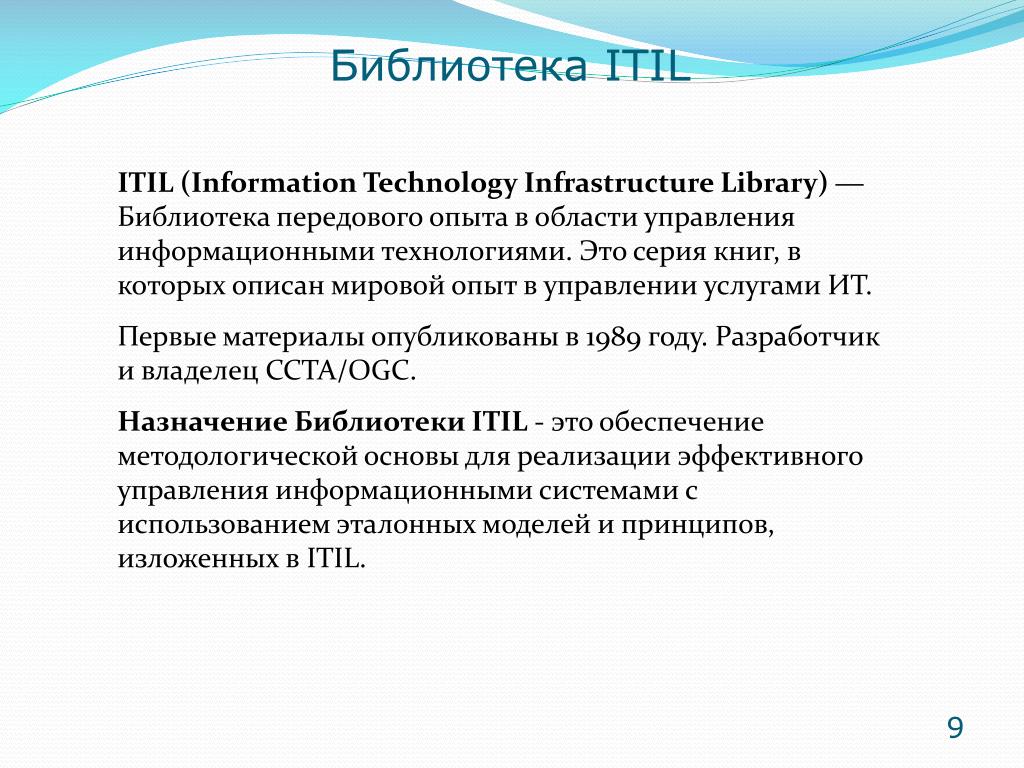 Библиотека ITIL

ITIL (Information Technology Infrastructure Library) — Библиотека передового опыта в области управления информационными технологиями. Это серия книг, в которых описан мировой опыт в управлении услугами ИТ.

Первые материалы опубликованы в 1989 году. Разработчик и владелец CCTA/OGC.

Назначение Библиотеки ITIL - это обеспечение методологической основы для реализации эффективного управления информационными системами с использованием эталонных моделей и принципов, изложенных в ITIL.

9